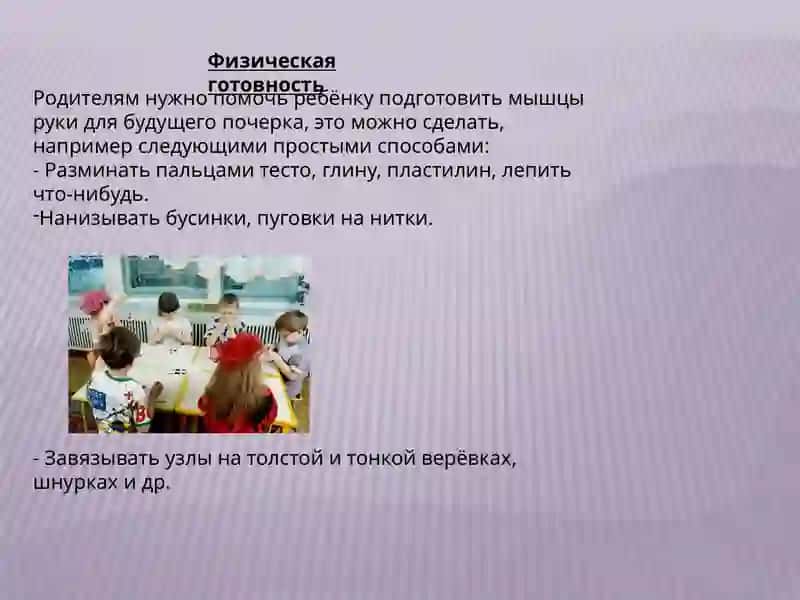 Физическая готовность

Родителям нужно помочь ребёнку подготовить мышцы руки для будущего почерка, это можно сделать, например следующими простыми способами:
- Разминать пальцами тесто, глину, пластилин, лепить что-нибудь.
-Нанизывать бусинки, пуговки на нитки.

- Завязывать узлы на толстой и тонкой верёвках, шнурках и др.